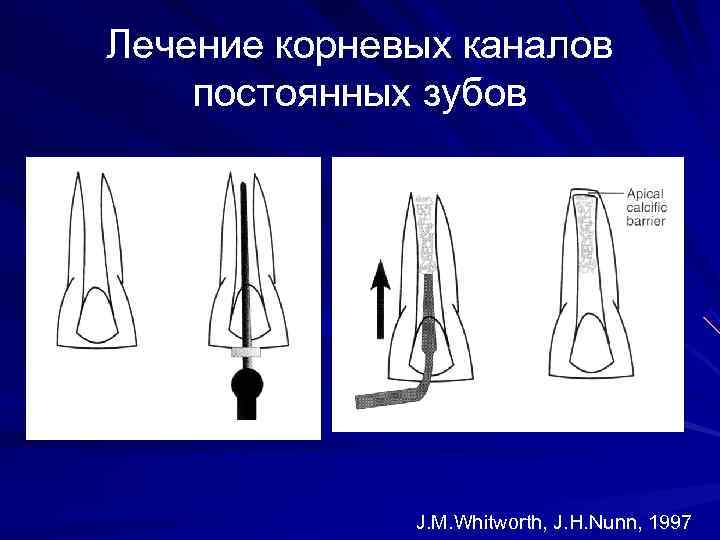 Лечение корневых каналов постоянных зубов

Apical calcific barrier

J.M.Whitworth, J.H.Nunn, 1997